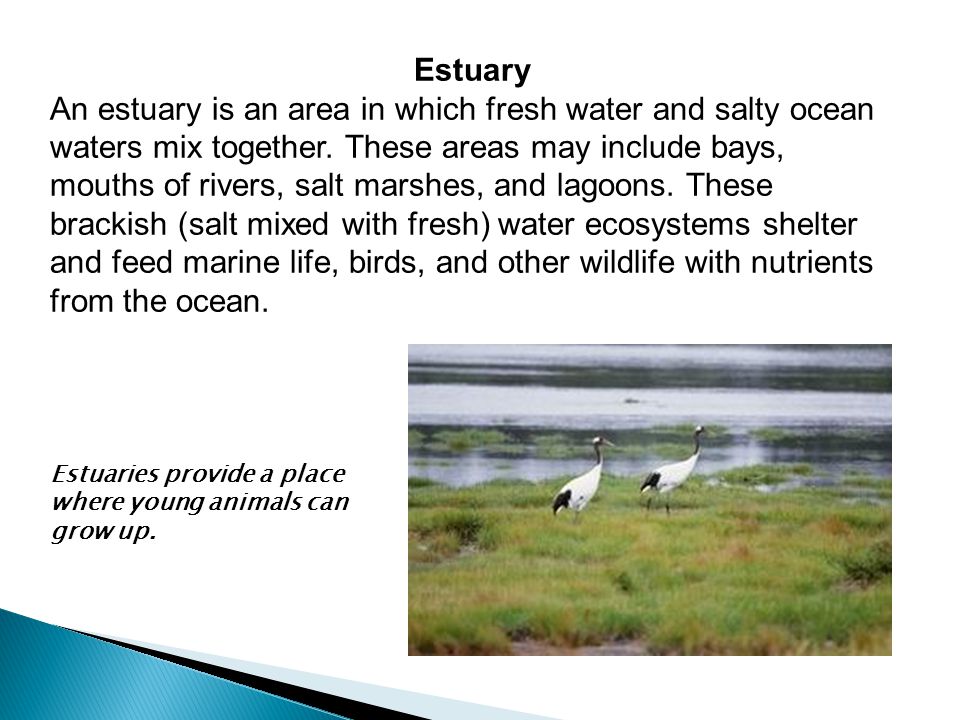 Estuary

An estuary is an area in which fresh water and salty ocean waters mix together. These areas may include bays, mouths of rivers, salt marshes, and lagoons. These brackish (salt mixed with fresh) water ecosystems shelter and feed marine life, birds, and other wildlife with nutrients from the ocean.

Estuaries provide a place where young animals can grow up.